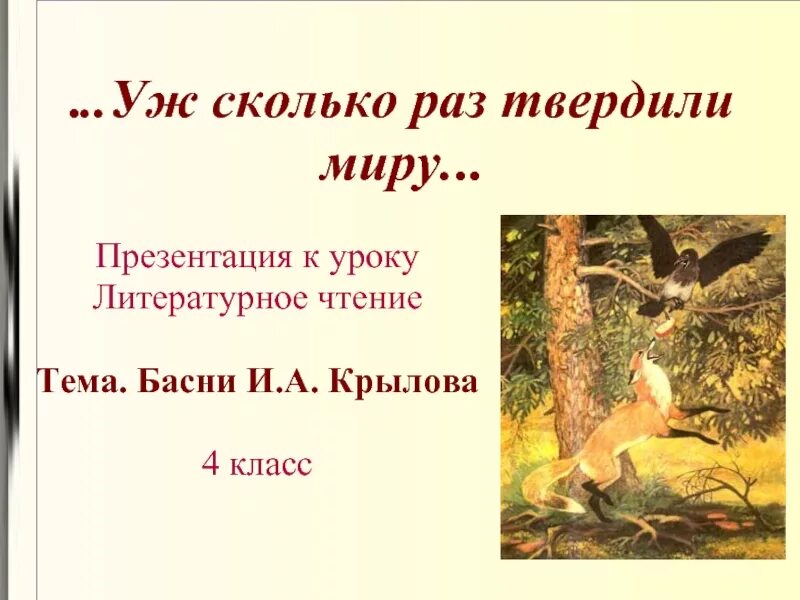 ...Уж сколько раз твердили миру...

Презентация к уроку
Литературное чтение

Тема. Басни И.А. Крылова

4 класс